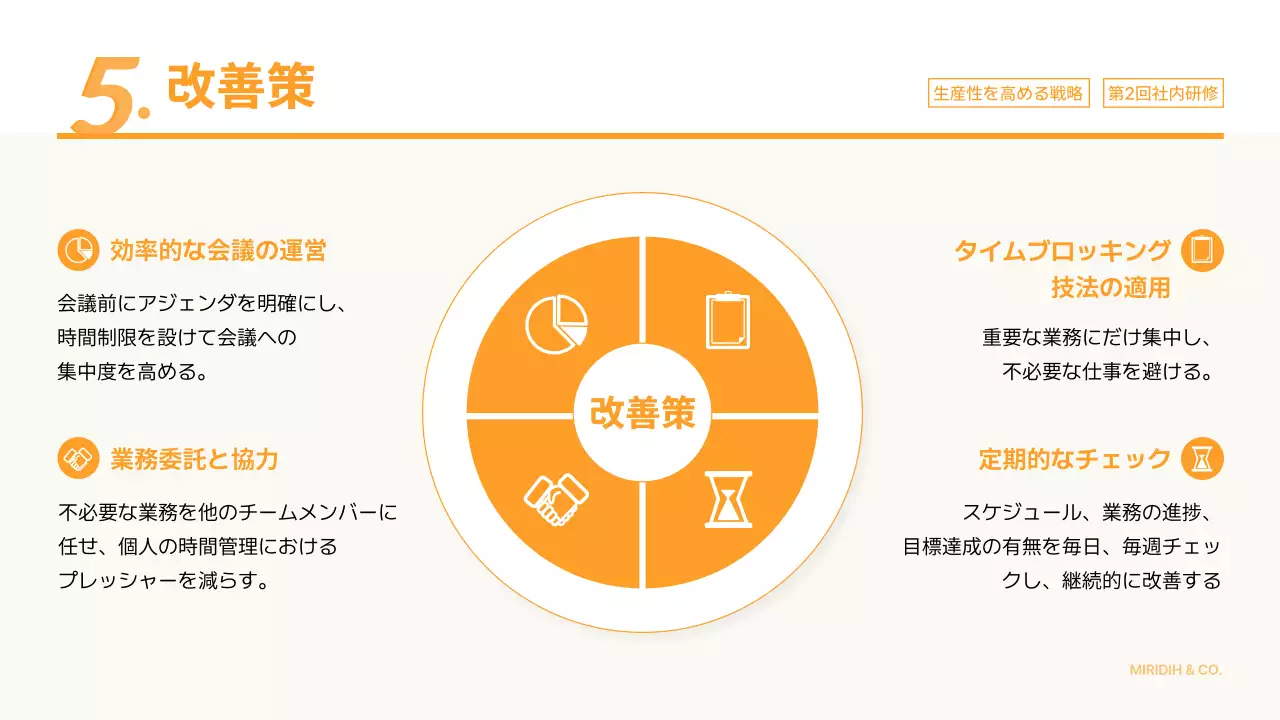 5. 改善策

生産性を高める戦略 第2回社内研修

効率的な会議の運営

会議前にアジェンダを明確にし、時間制限を設けて会議への集中度を高める。

業務委託と協力

不必要な業務を他のチームメンバーに任せ、個人の時間管理におけるプレッシャーを減らす。

改善策

タイムブロッキング技法の適用

重要な業務にだけ集中し、不必要な仕事を避ける。

定期的なチェック

スケジュール、業務の進捗、目標達成の有無を毎日、毎週チェックし、継続的に改善する

MIRIDIH & CO.